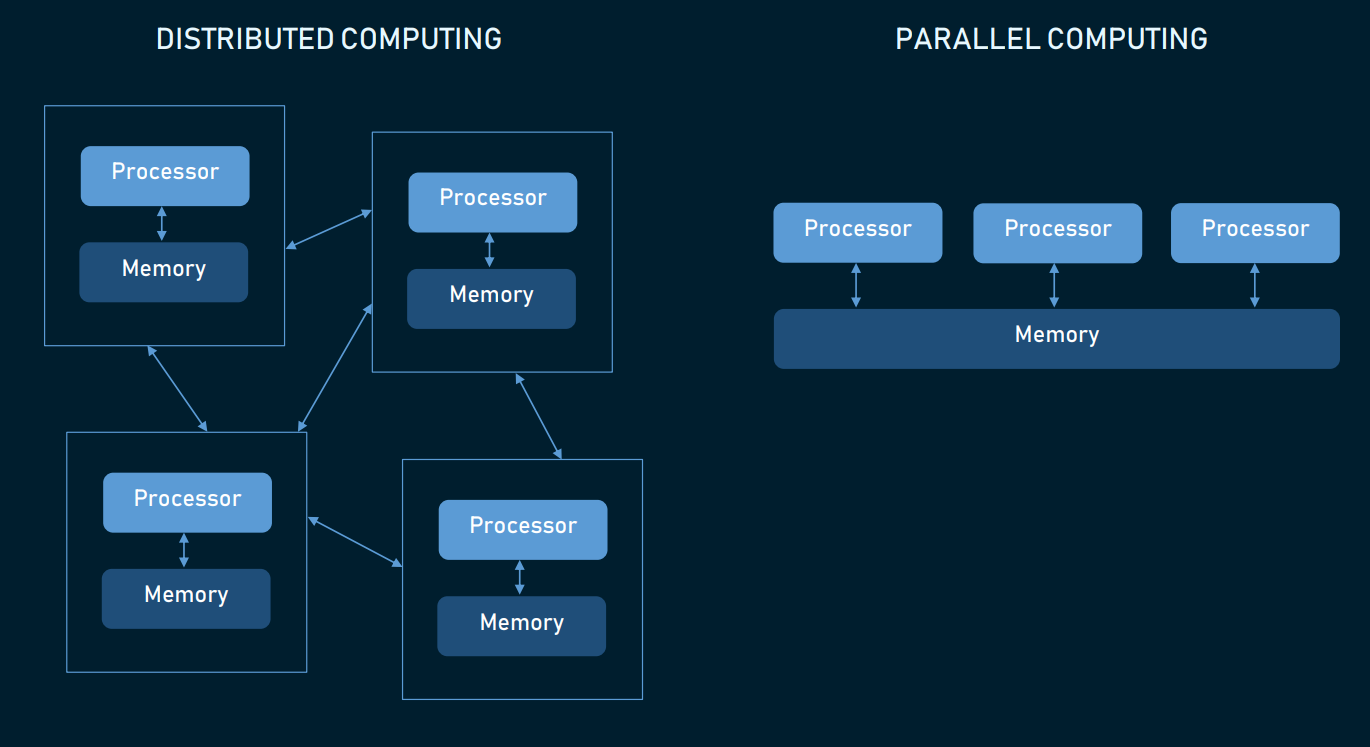 DISTRIBUTED COMPUTING

Processor
Memory

Processor
Memory

Processor
Memory

Processor
Memory

PARALLEL COMPUTING

Processor
Processor
Processor
Memory